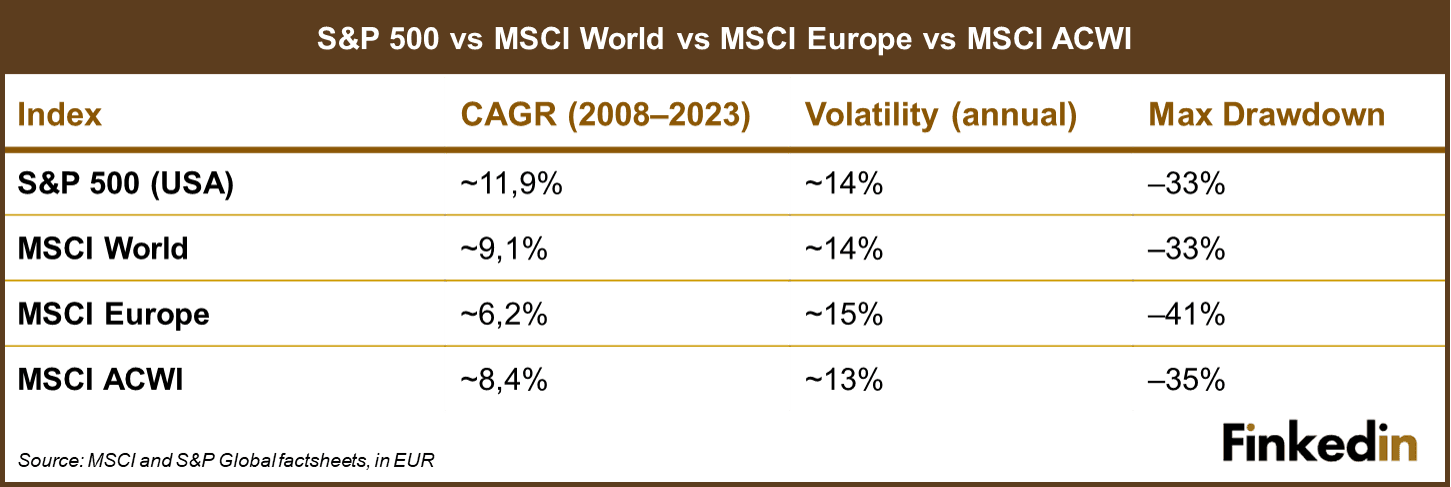 S&P 500 vs MSCI World vs MSCI Europe vs MSCI ACWI

| Index | CAGR (2008–2023) | Volatility (annual) | Max Drawdown |
|---|---|---|---|
| S&P 500 (USA) | ~11,9% | ~14% | –33% |
| MSCI World | ~9,1% | ~14% | –33% |
| MSCI Europe | ~6,2% | ~15% | –41% |
| MSCI ACWI | ~8,4% | ~13% | –35% |

Source: MSCI and S&P Global factsheets, in EUR

Finkedin